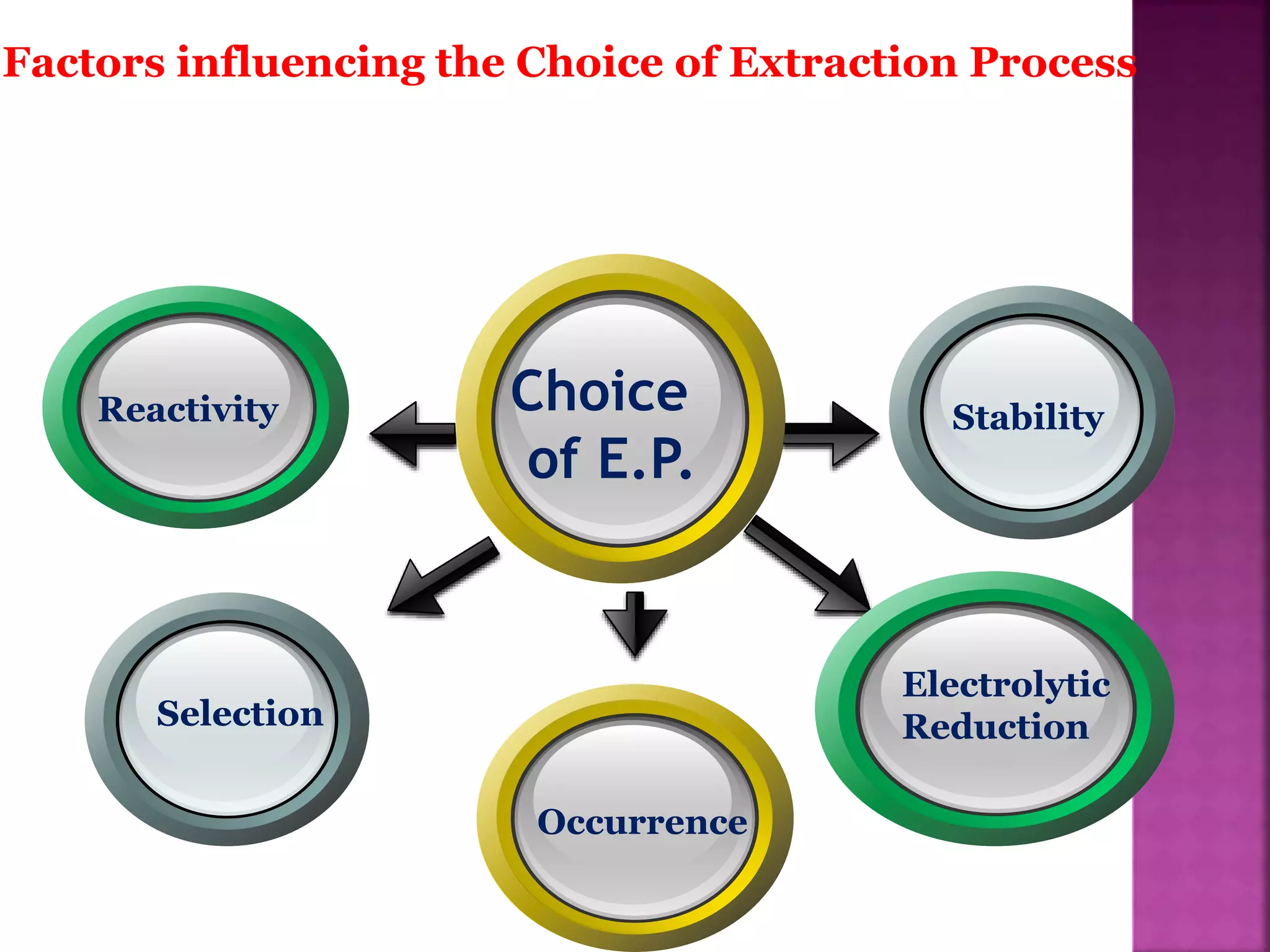 Factors influencing the Choice of Extraction Process

Reactivity

Choice of E.P.

Stability

Selection

Occurrence

Electrolytic Reduction